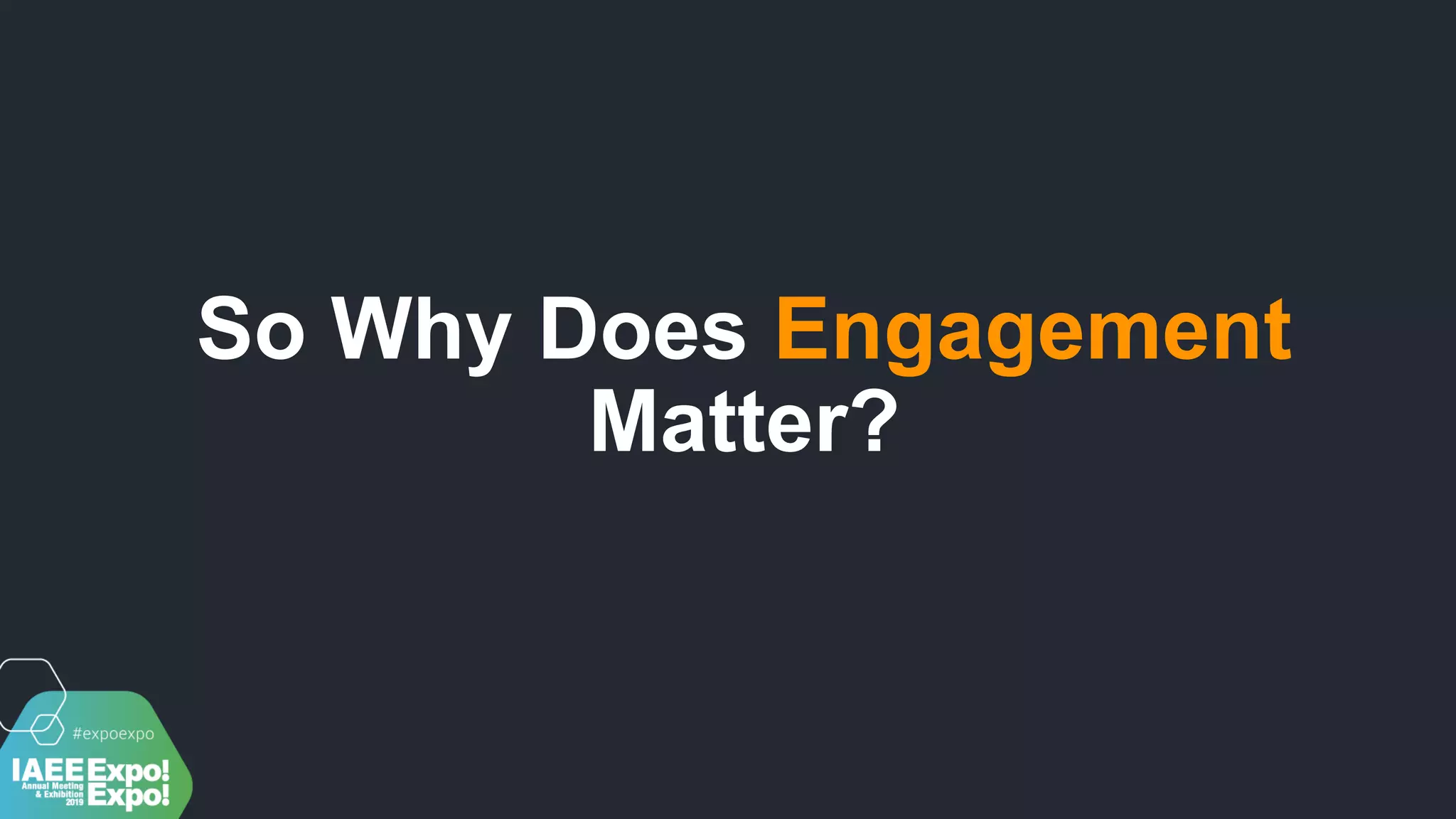 So Why Does Engagement Matter?

#expoexpo

IAEE Expo! Expo!
Annual Meeting & Exhibition 2019